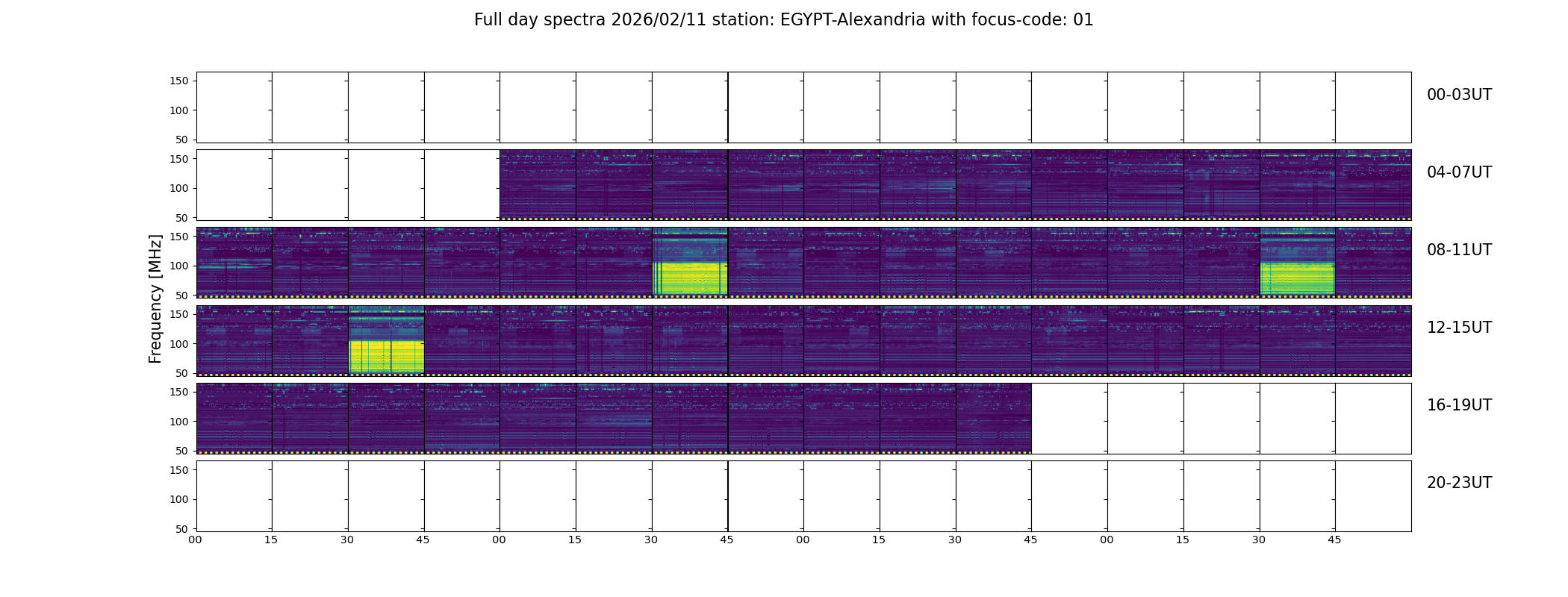 Full day spectra 2026/02/11 station: EGYPT-Alexandria with focus-code: 01

Frequency [MHz]

150
100
50
00-03UT

150
100
50
04-07UT

150
100
50
08-11UT

150
100
50
12-15UT

150
100
50
16-19UT

150
100
50
20-23UT

00 15 30 45 00 15 30 45 00 15 30 45 00 15 30 45